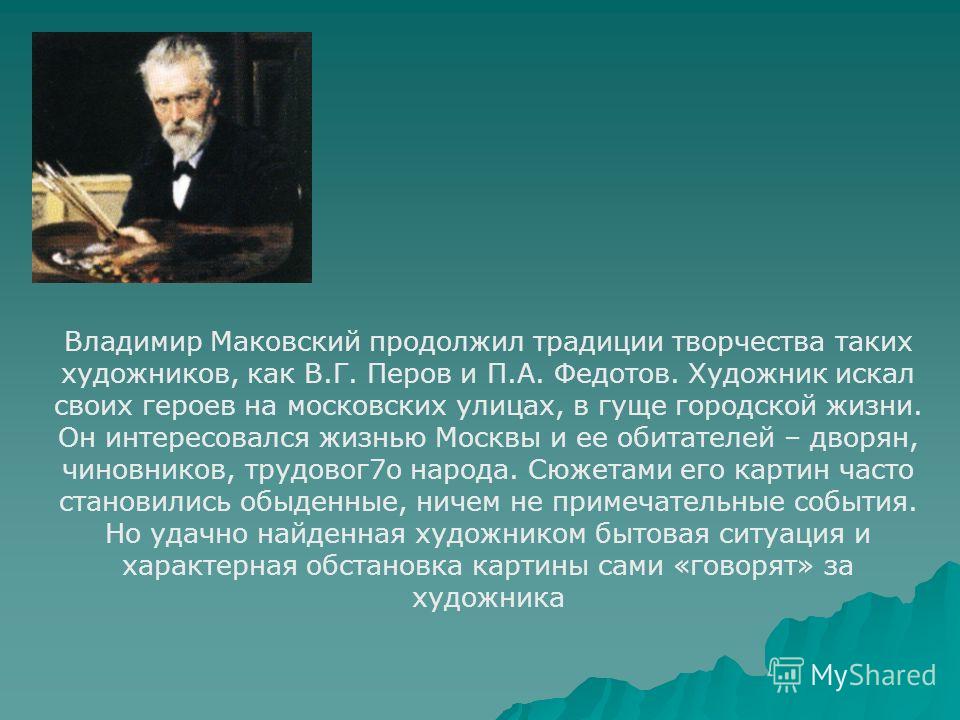 Владимир Маковский продолжил традиции творчества таких художников, как В.Г. Перов и П.А. Федотов. Художник искал своих героев на московских улицах, в гуще городской жизни. Он интересовался жизнью Москвы и ее обитателей – дворян, чиновников, трудовог7о народа. Сюжетами его картин часто становились обыденные, ничем не примечательные события. Но удачно найденная художником бытовая ситуация и характерная обстановка картины сами «говорят» за художника

MyShared